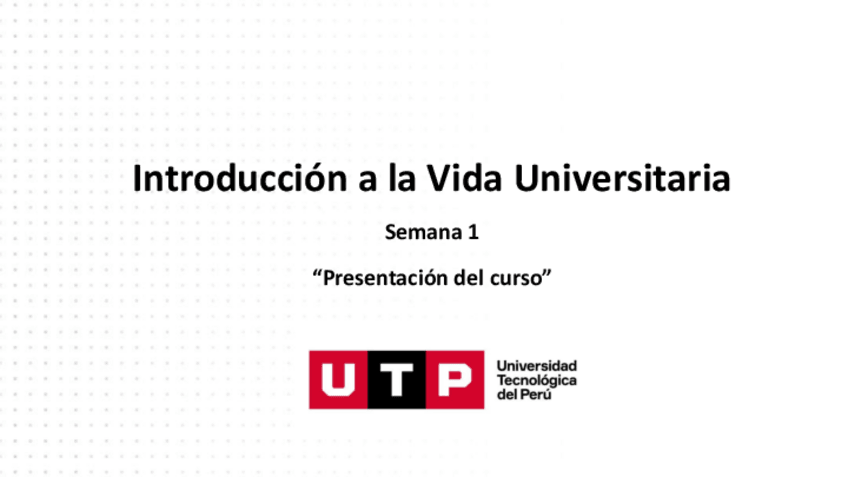 Introducción a la Vida Universitaria

Semana 1

“Presentación del curso”

UTP

Universidad Tecnológica del Perú